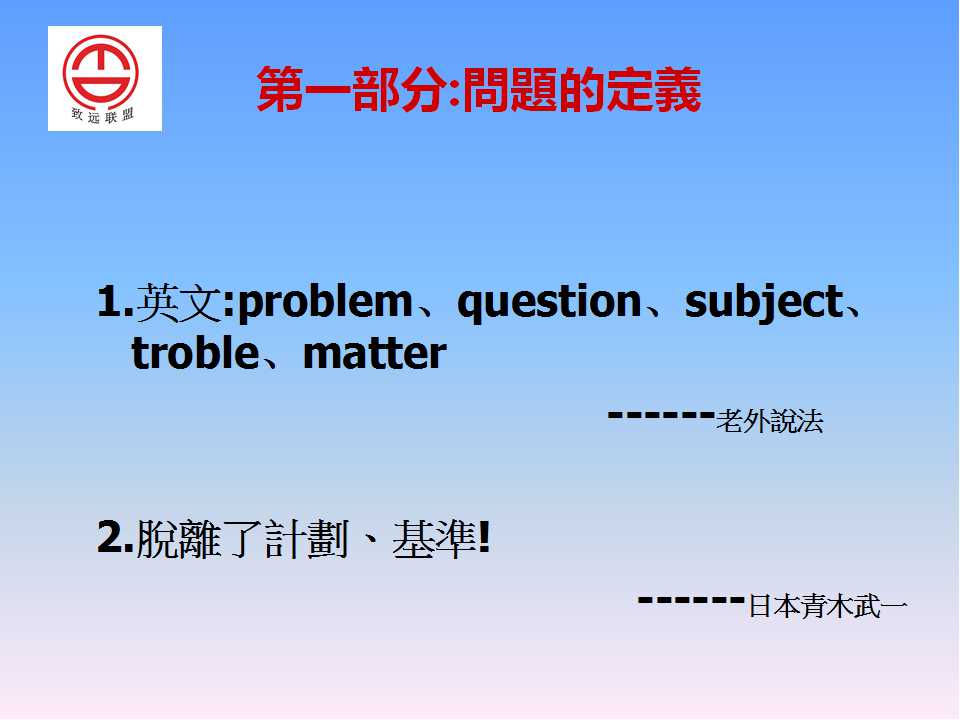 致远联盟

第一部分:問題的定義

1.英文:problem、question、subject、troble、matter

------老外說法

2.脫離了計劃、基準!

------日本青木武一